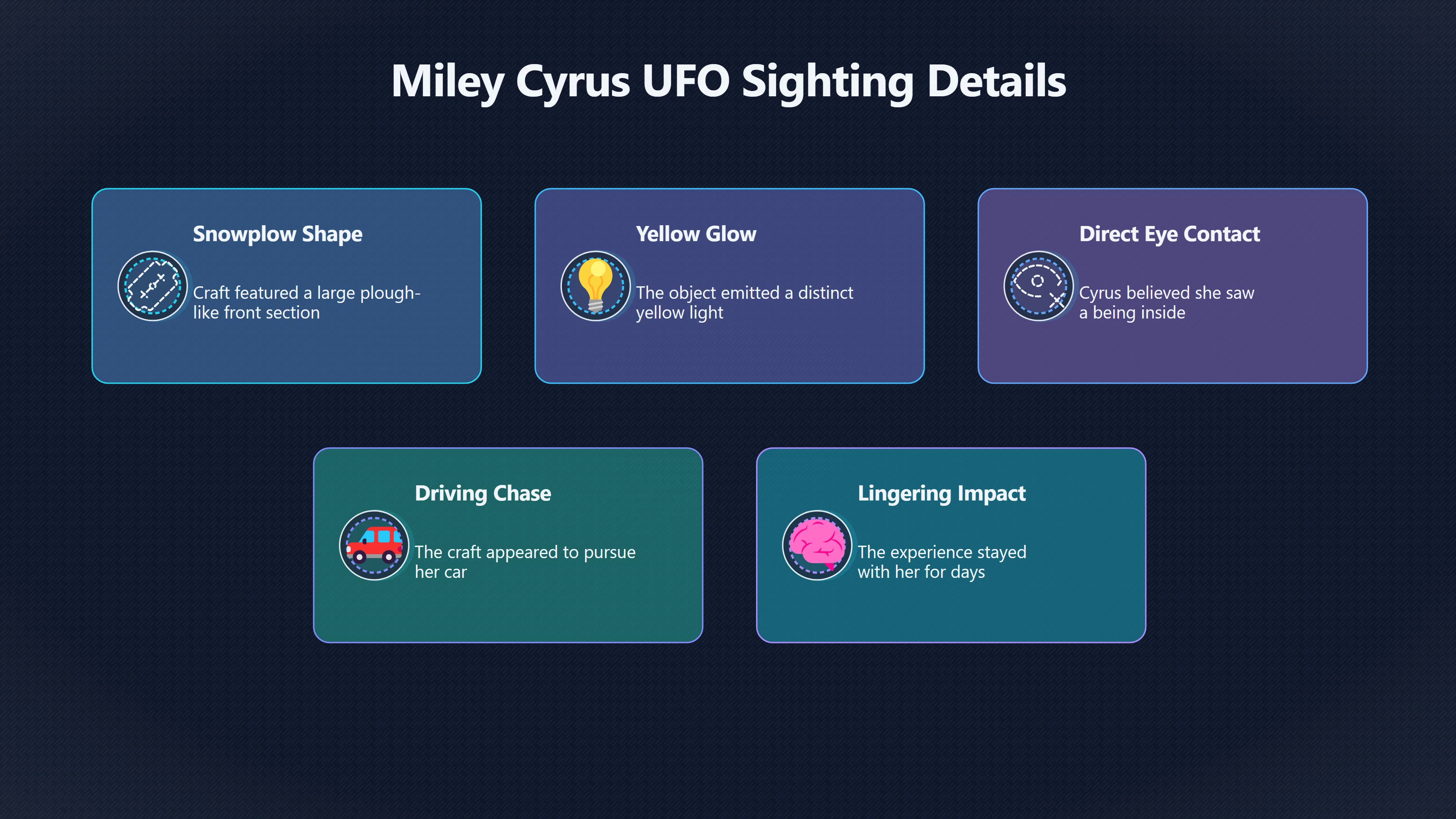 Miley Cyrus UFO Sighting Details

Snowplow Shape

Craft featured a large plough-like front section

Yellow Glow

The object emitted a distinct yellow light

Direct Eye Contact

Cyrus believed she saw a being inside

Driving Chase

The craft appeared to pursue her car

Lingering Impact

The experience stayed with her for days